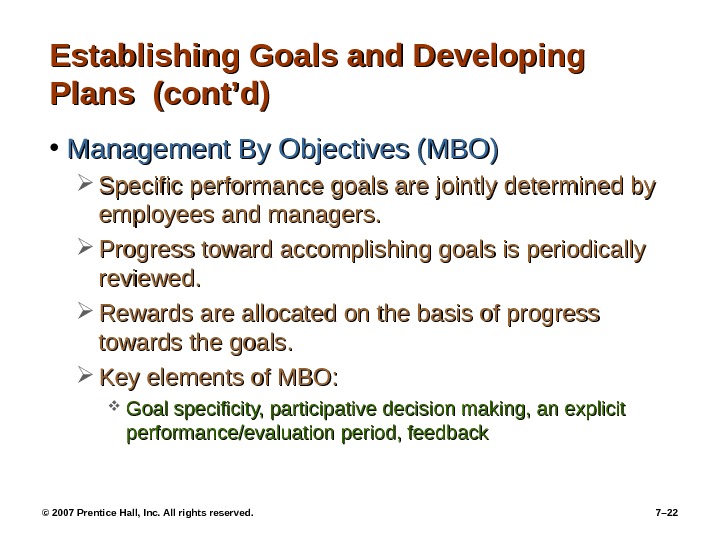 Establishing Goals and Developing Plans (cont’d)

• Management By Objectives (MBO)

➢ Specific performance goals are jointly determined by employees and managers.

➢ Progress toward accomplishing goals is periodically reviewed.

➢ Rewards are allocated on the basis of progress towards the goals.

➢ Key elements of MBO:

❖ Goal specificity, participative decision making, an explicit performance/evaluation period, feedback

© 2007 Prentice Hall, Inc. All rights reserved.

7–22